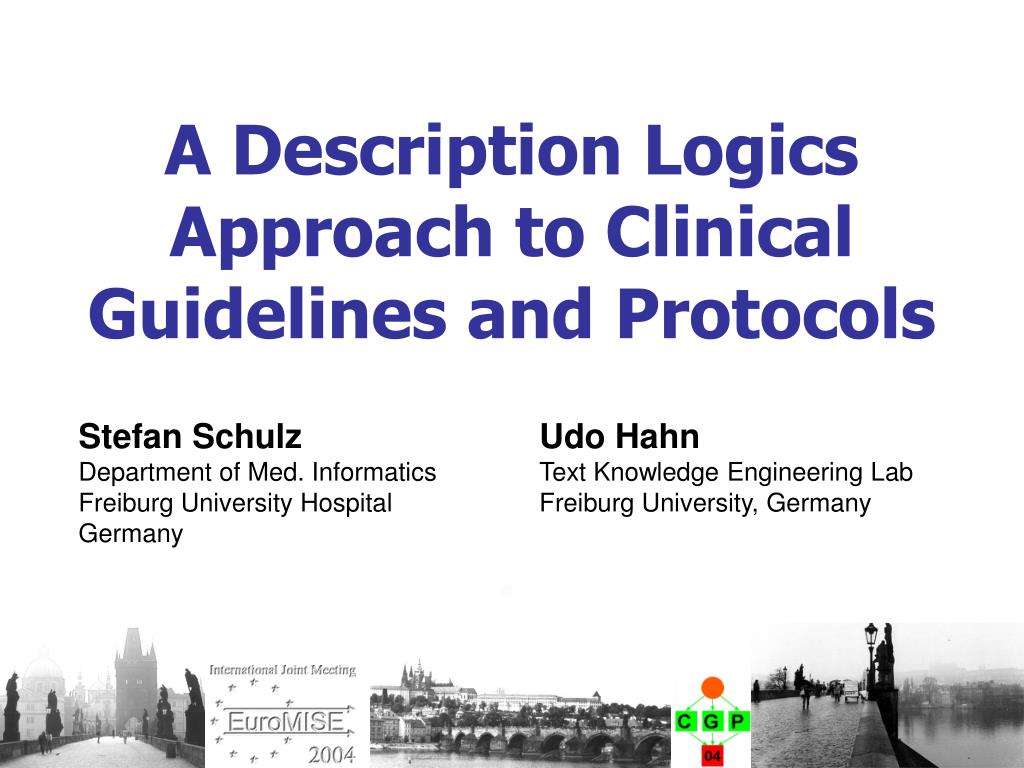 A Description Logics Approach to Clinical Guidelines and Protocols

Stefan Schulz
Department of Med. Informatics
Freiburg University Hospital
Germany

Udo Hahn
Text Knowledge Engineering Lab
Freiburg University, Germany

International Joint Meeting
EuroMISE
2004

C G P
04